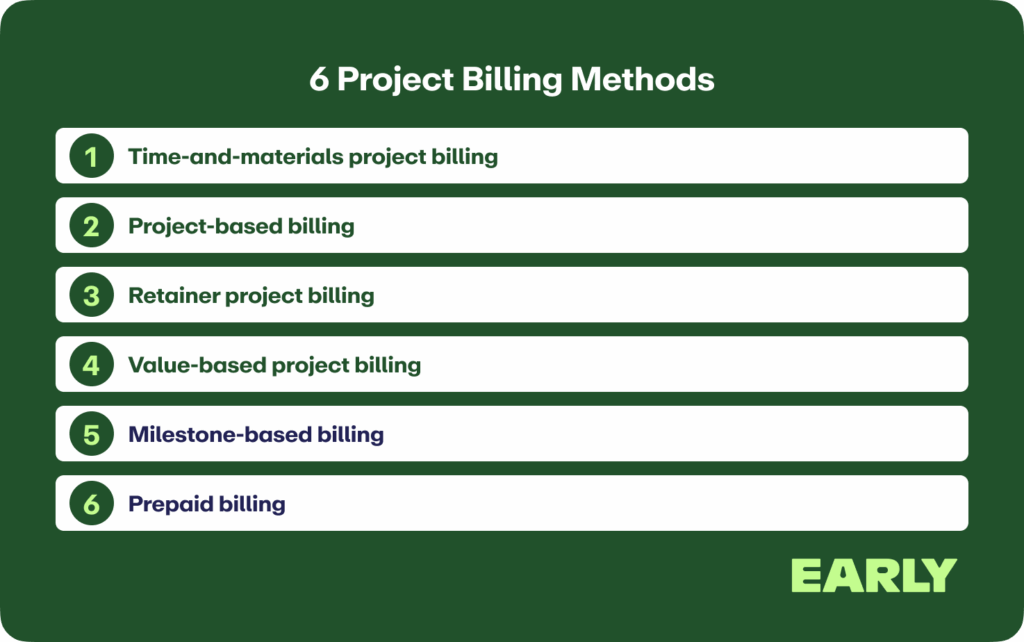 6 Project Billing Methods

1 Time-and-materials project billing

2 Project-based billing

3 Retainer project billing

4 Value-based project billing

5 Milestone-based billing

6 Prepaid billing

EARLY